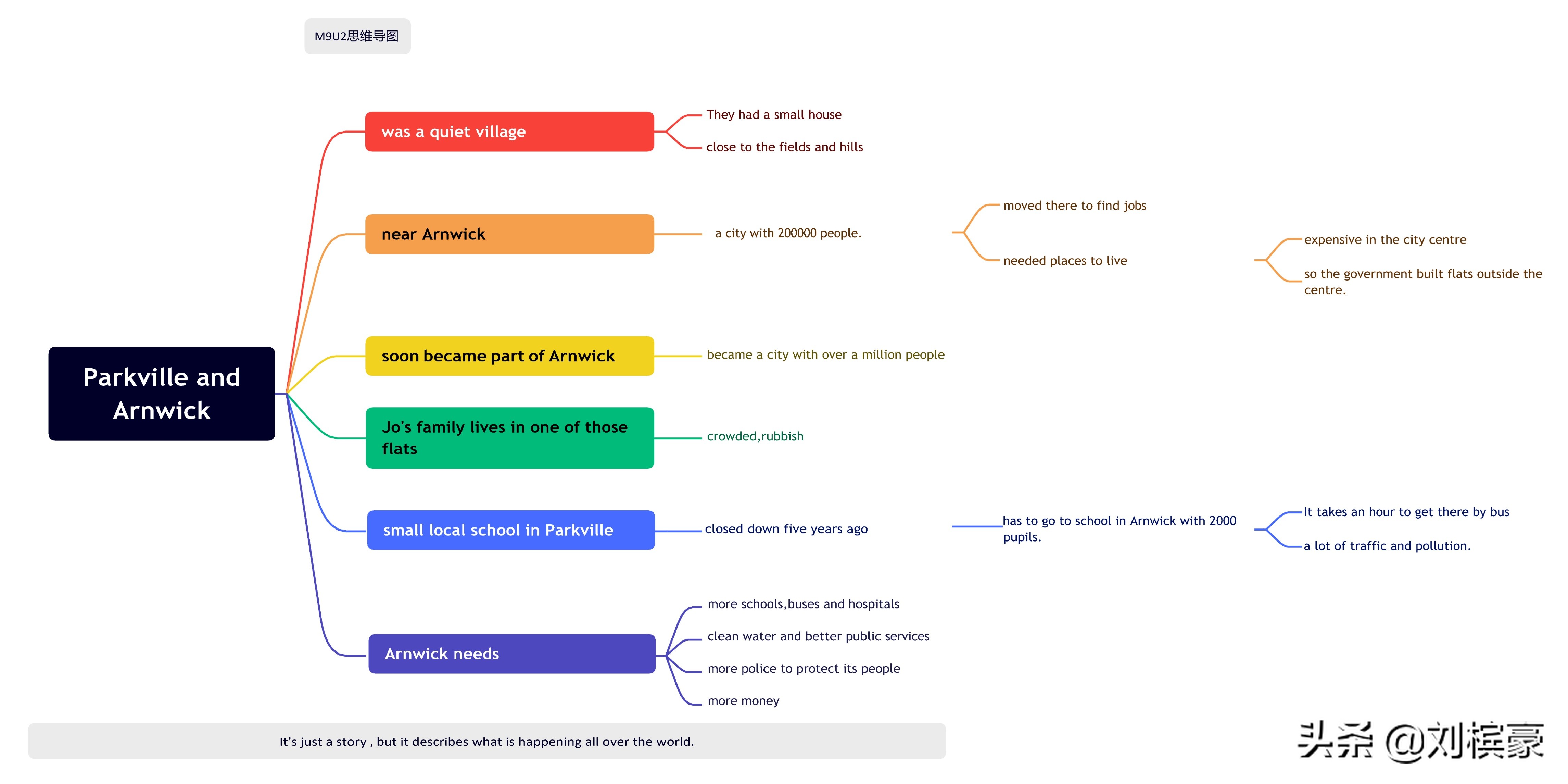 M9U2思维导图

Parkville and Arnwick

was a quiet village

They had a small house

close to the fields and hills

near Arnwick

a city with 200000 people.

moved there to find jobs

needed places to live

expensive in the city centre

so the government built flats outside the centre.

soon became part of Arnwick

became a city with over a million people

Jo's family lives in one of those flats

crowded,rubbish

small local school in Parkville

closed down five years ago

has to go to school in Arnwick with 2000 pupils.

It takes an hour to get there by bus

a lot of traffic and pollution.

Arnwick needs

more schools,buses and hospitals

clean water and better public services

more police to protect its people

more money

It's just a story , but it describes what is happening all over the world.

头条 @刘槟豪